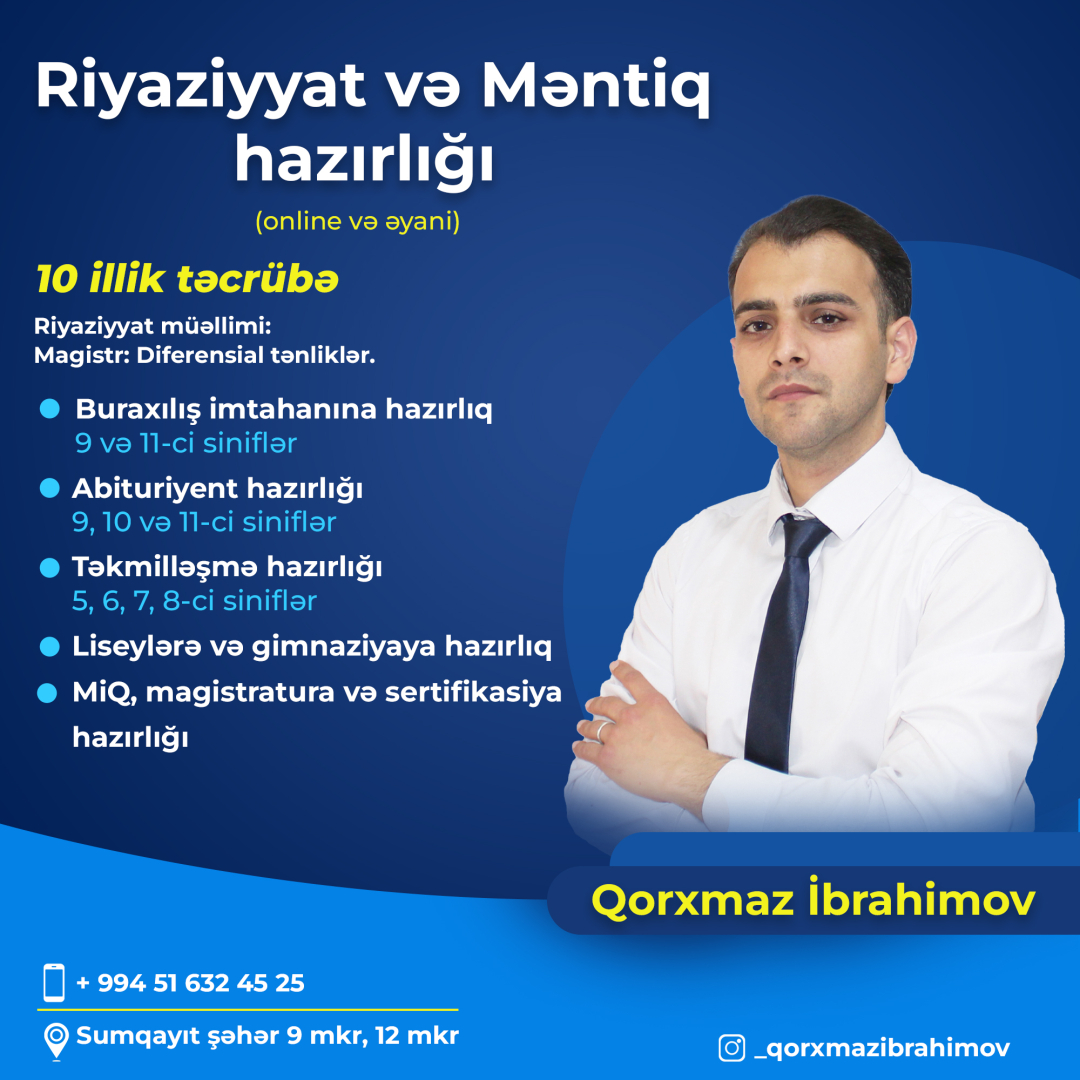 Riyaziyyat və Məntiq hazırlığı

(online və əyani)

10 illik təcrübə

Riyaziyyat müəllimi:
Magistr: Diferensial tənliklər.

Buraxılış imtahanına hazırlıq
9 və 11-ci siniflər

Abituriyent hazırlığı
9, 10 və 11-ci siniflər

Təkmilləşmə hazırlığı
5, 6, 7, 8-ci siniflər

Liseylərə və gimnaziyaya hazırlıq

MiQ, magistratura və sertifikasiya hazırlığı

Qorxmaz İbrahimov

+ 994 51 632 45 25

Sumqayıt şəhər 9 mkr, 12 mkr

_qorxmazibrahimov